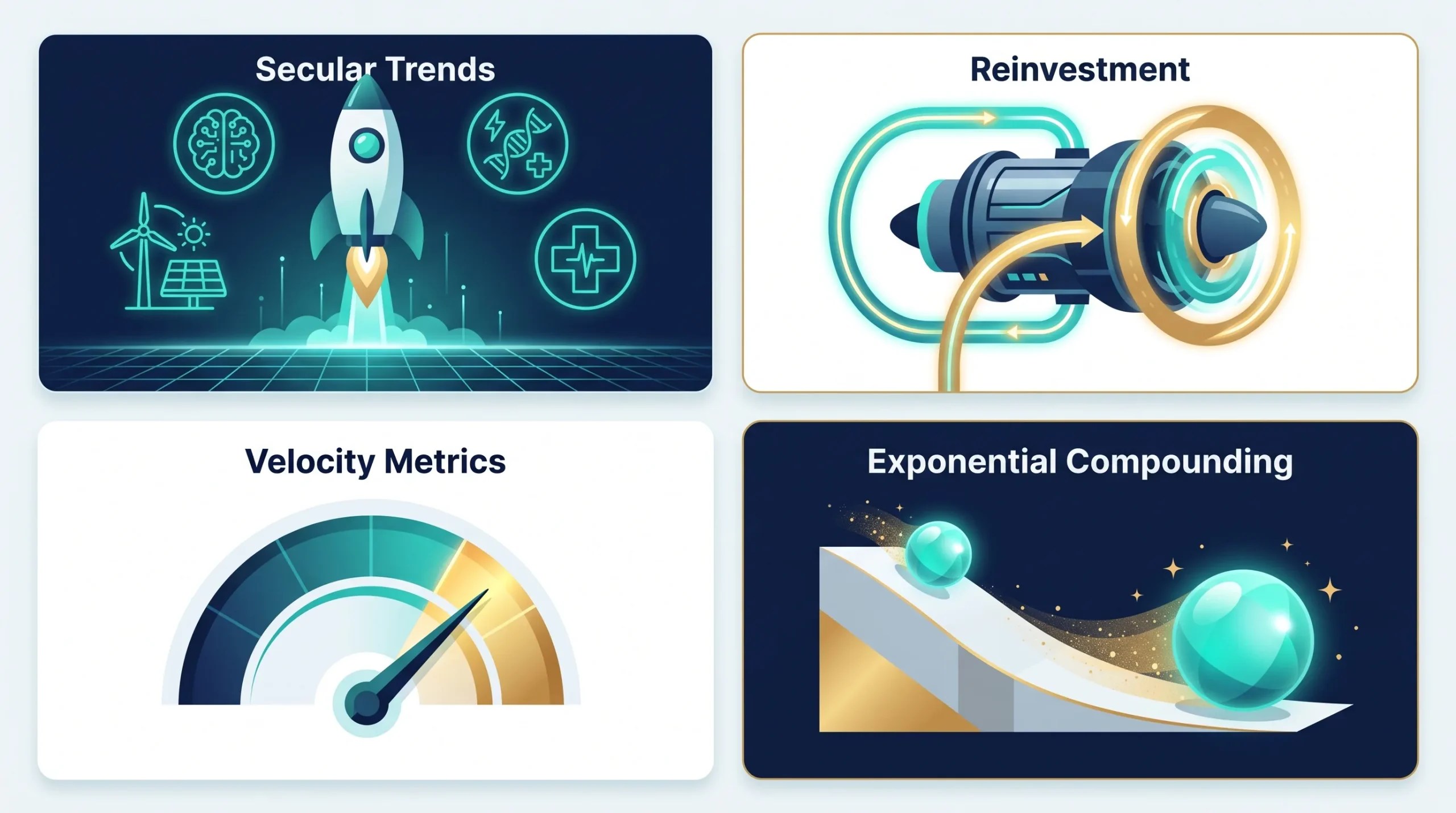 Secular Trends

Reinvestment

Velocity Metrics

Exponential Compounding